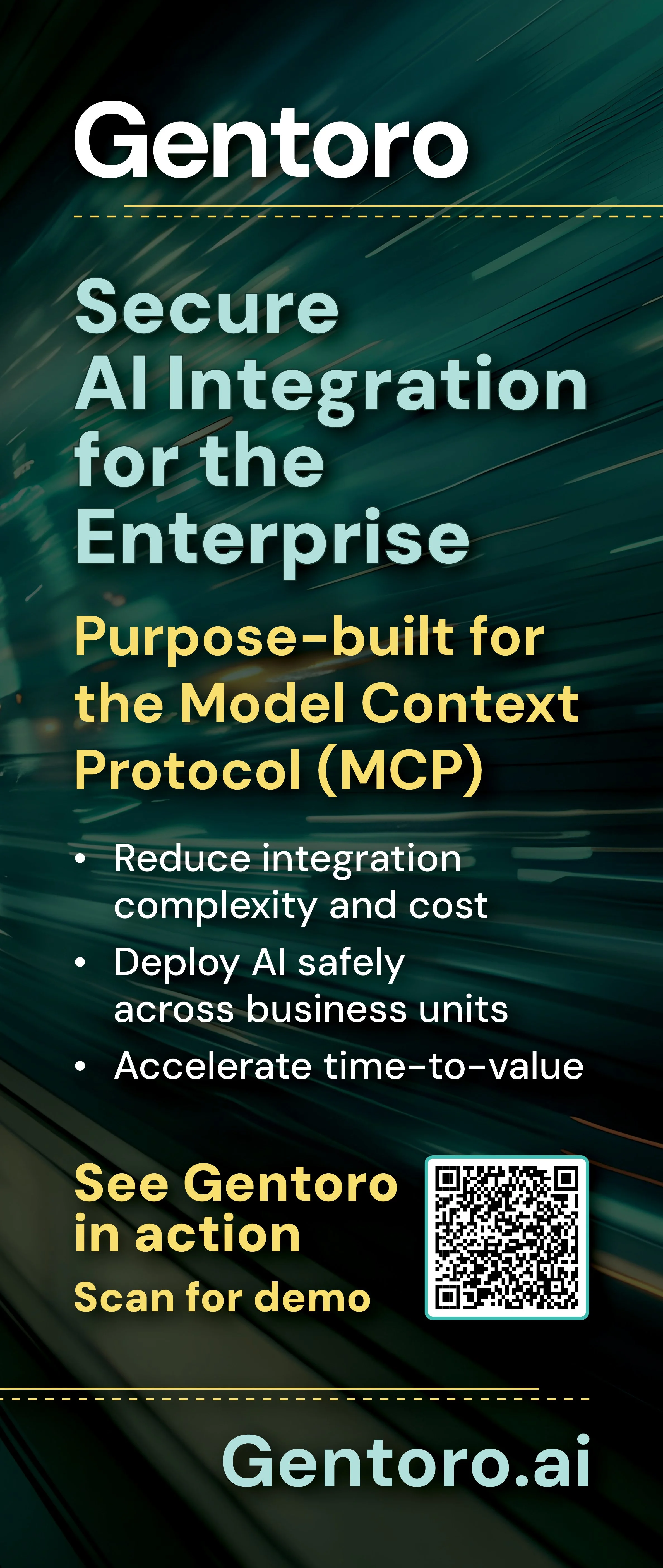 Gentoro

Secure AI Integration for the Enterprise

Purpose-built for the Model Context Protocol (MCP)

• Reduce integration complexity and cost
• Deploy AI safely across business units
• Accelerate time-to-value

See Gentoro in action
Scan for demo

Gentoro.ai